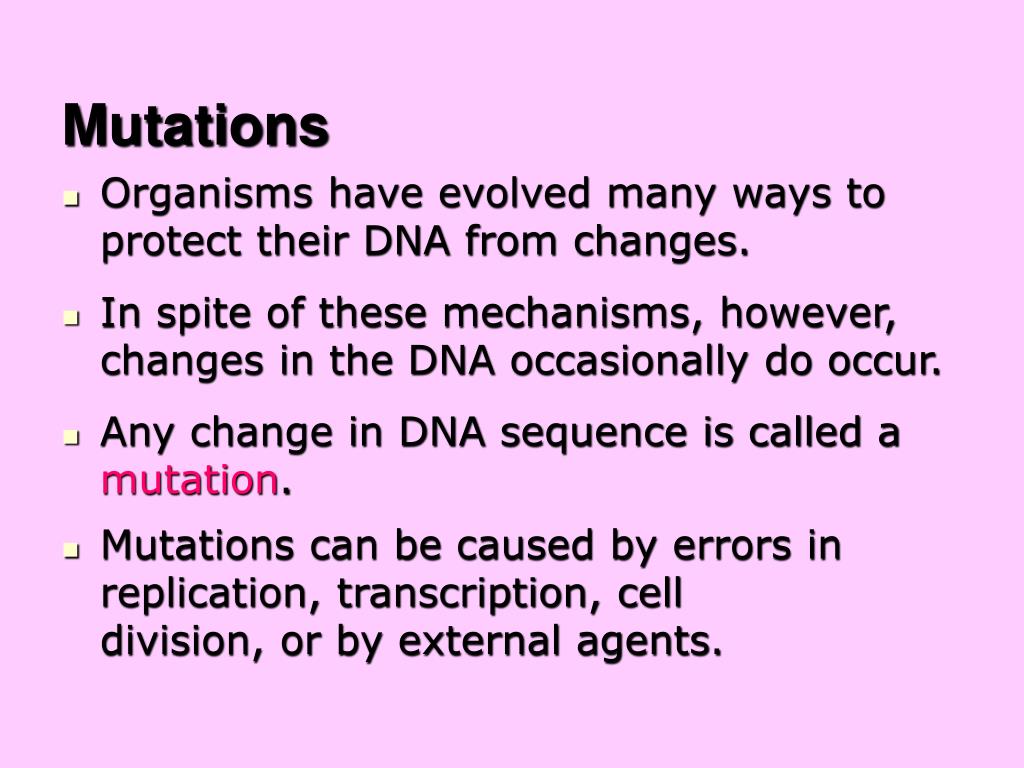 Mutations

Organisms have evolved many ways to protect their DNA from changes.

In spite of these mechanisms, however, changes in the DNA occasionally do occur.

Any change in DNA sequence is called a mutation.

Mutations can be caused by errors in replication, transcription, cell division, or by external agents.